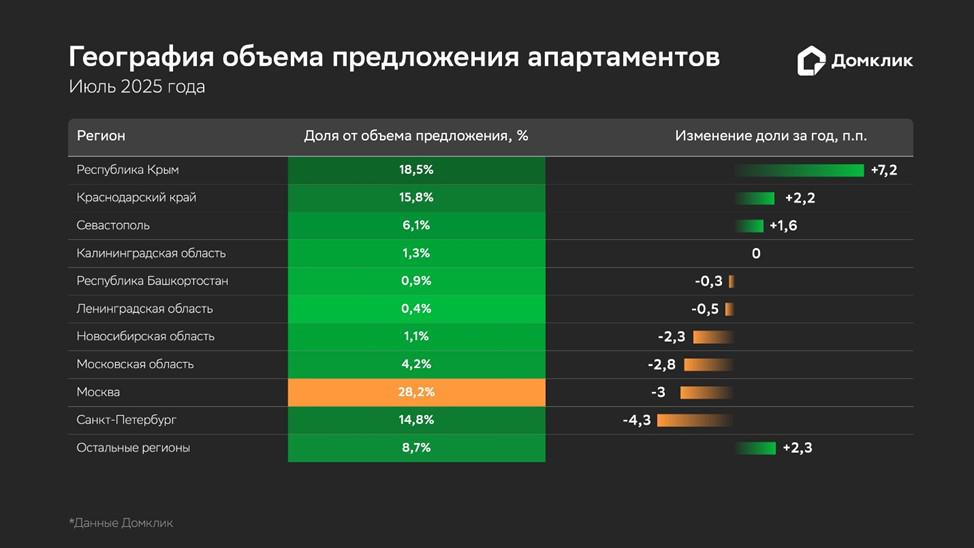 География объема предложения апартаментов
Июль 2025 года

Домклик

| Регион | Доля от объема предложения, % | Изменение доли за год, п.п. |
|---|---|---|
| Республика Крым | 18,5% | +7,2 |
| Краснодарский край | 15,8% | +2,2 |
| Севастополь | 6,1% | +1,6 |
| Калининградская область | 1,3% | 0 |
| Республика Башкортостан | 0,9% | -0,3 |
| Ленинградская область | 0,4% | -0,5 |
| Новосибирская область | 1,1% | -2,3 |
| Московская область | 4,2% | -2,8 |
| Москва | 28,2% | -3 |
| Санкт-Петербург | 14,8% | -4,3 |
| Остальные регионы | 8,7% | +2,3 |

*Данные Домклик